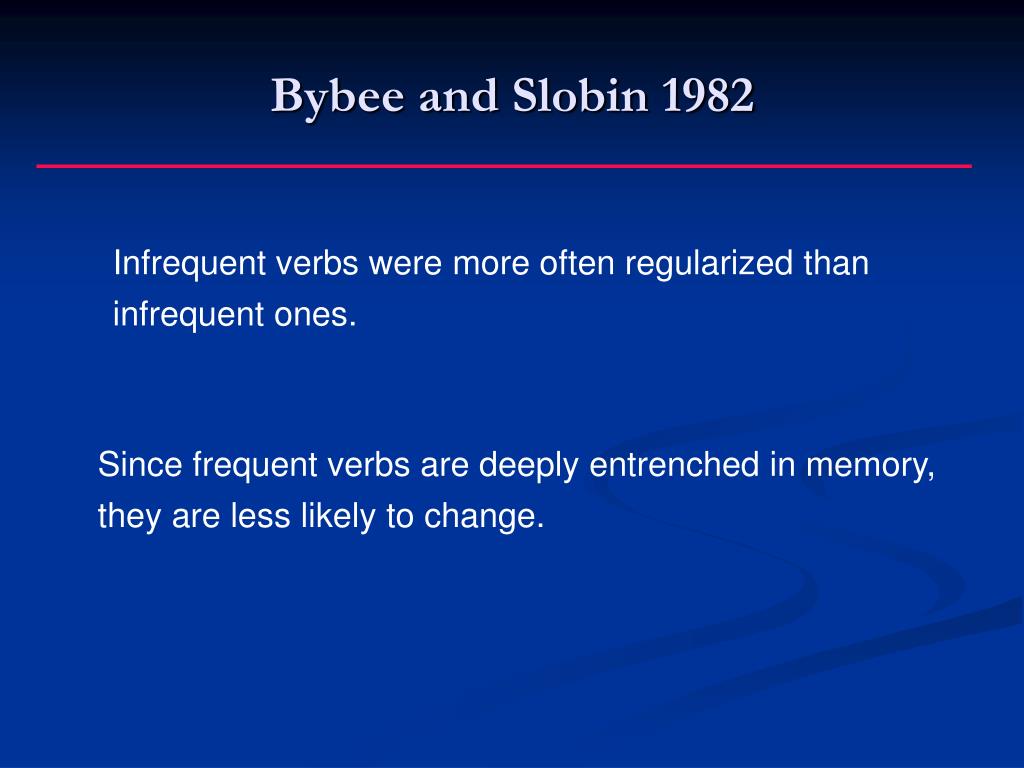 Bybee and Slobin 1982

Infrequent verbs were more often regularized than infrequent ones.

Since frequent verbs are deeply entrenched in memory, they are less likely to change.